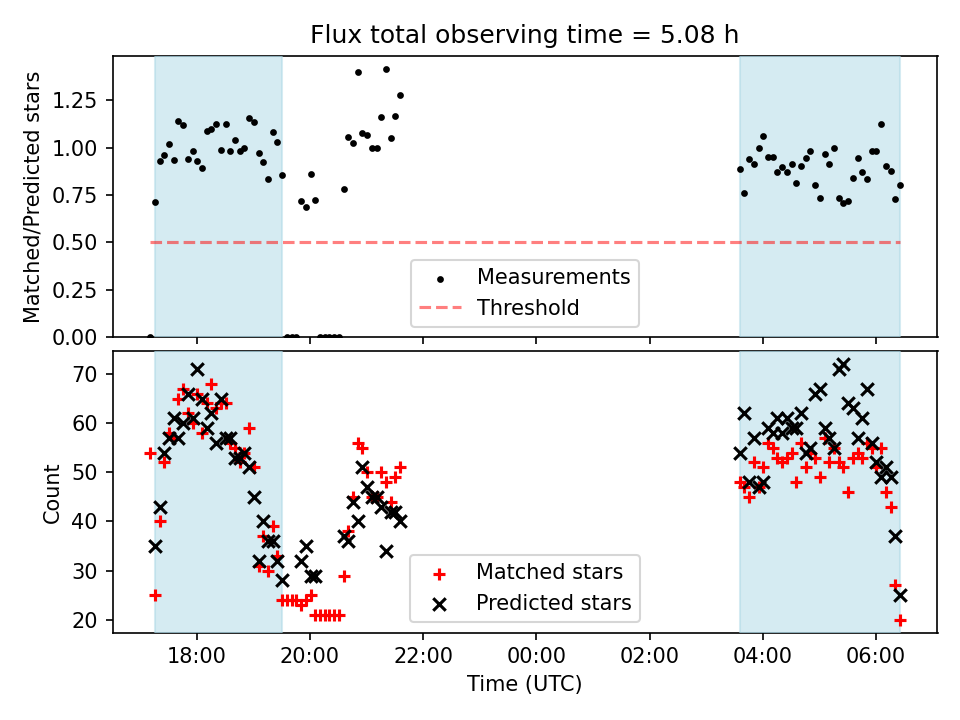 Flux total observing time = 5.08 h

Matched/Predicted stars

1.25
1.00
0.75
0.50
0.25
0.00

Measurements
Threshold

Count

70
60
50
40
30
20

Matched stars
Predicted stars

18:00
20:00
22:00
00:00
02:00
04:00
06:00

Time (UTC)